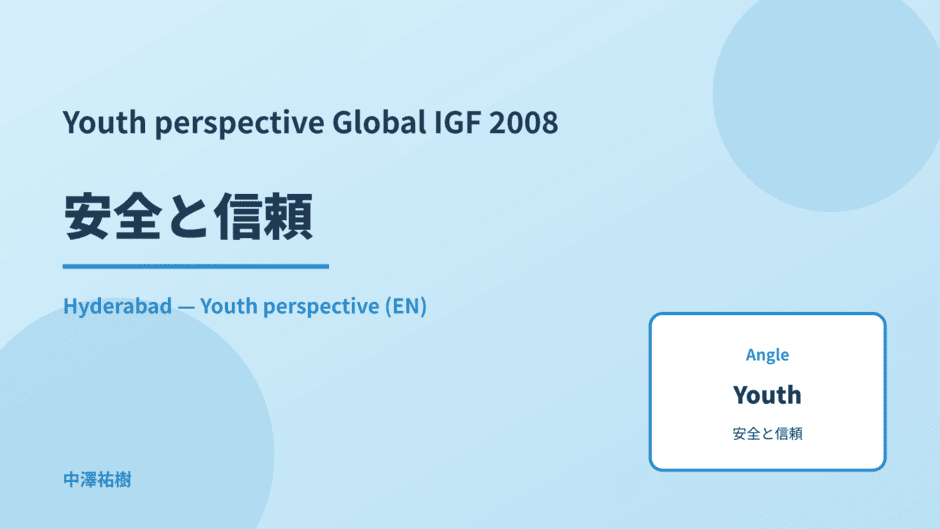 Youth perspective Global IGF 2008

安全と信頼

Hyderabad — Youth perspective (EN)

Angle

Youth

安全と信頼

中澤祐樹